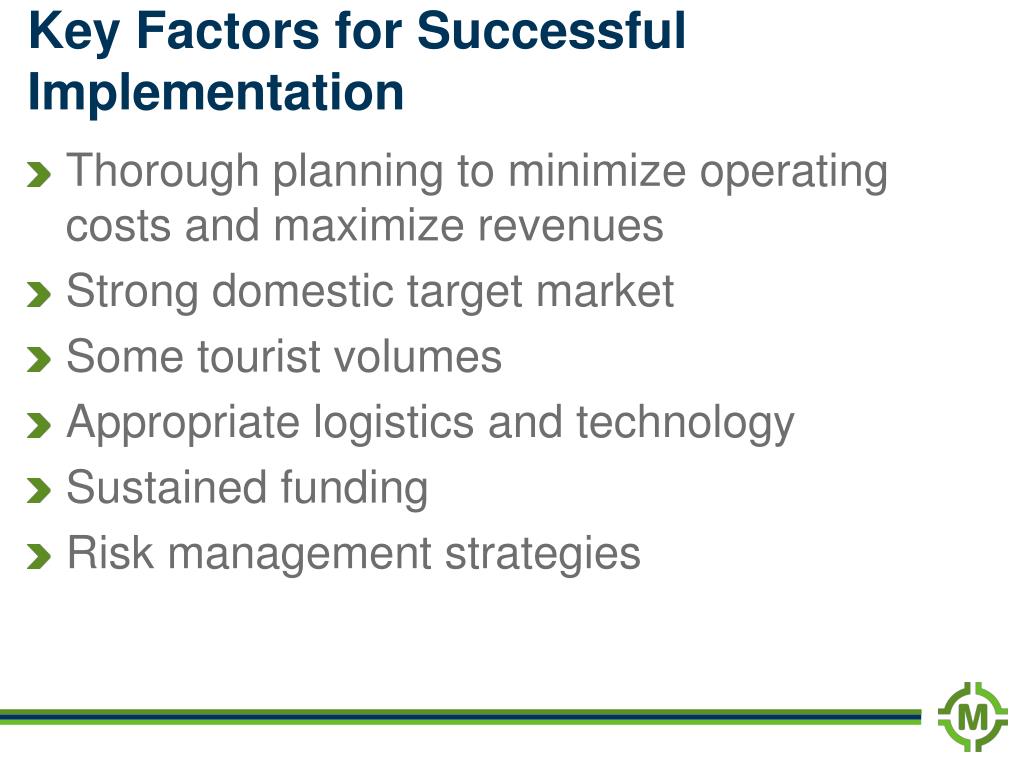 Key Factors for Successful Implementation

Thorough planning to minimize operating costs and maximize revenues

Strong domestic target market

Some tourist volumes

Appropriate logistics and technology

Sustained funding

Risk management strategies

M